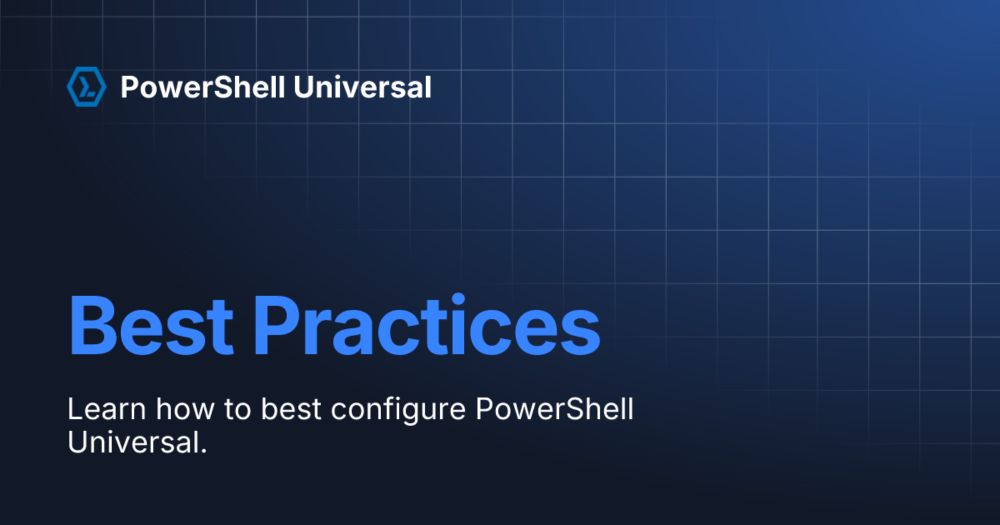 PowerShell Universal

Best Practices

Learn how to best configure PowerShell Universal.